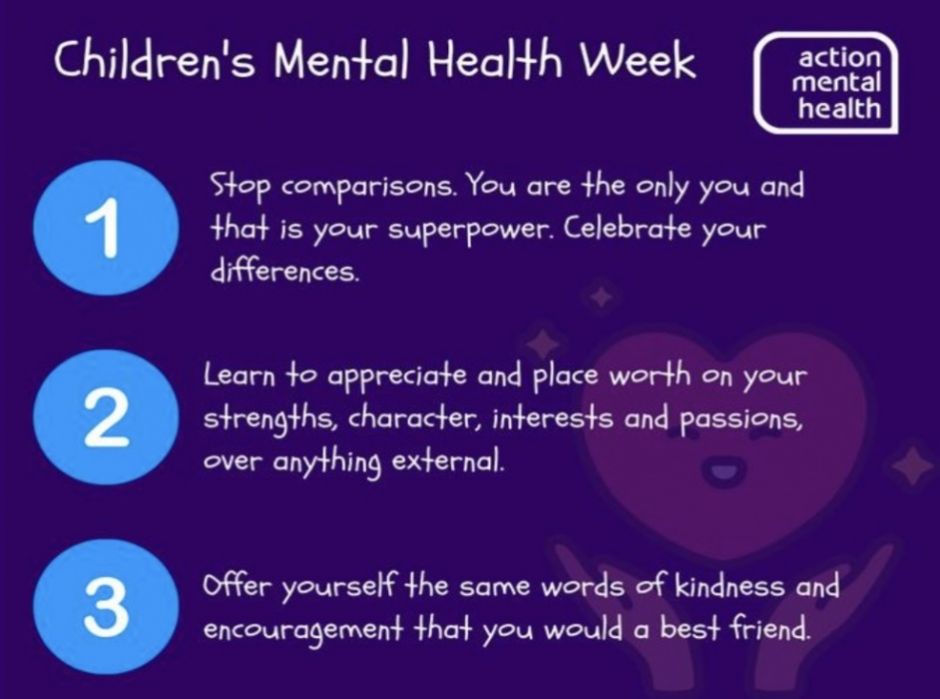 Children's Mental Health Week

action mental health

1

Stop comparisons. You are the only you and that is your superpower. Celebrate your differences.

2

Learn to appreciate and place worth on your strengths, character, interests and passions, over anything external.

3

Offer yourself the same words of kindness and encouragement that you would a best friend.